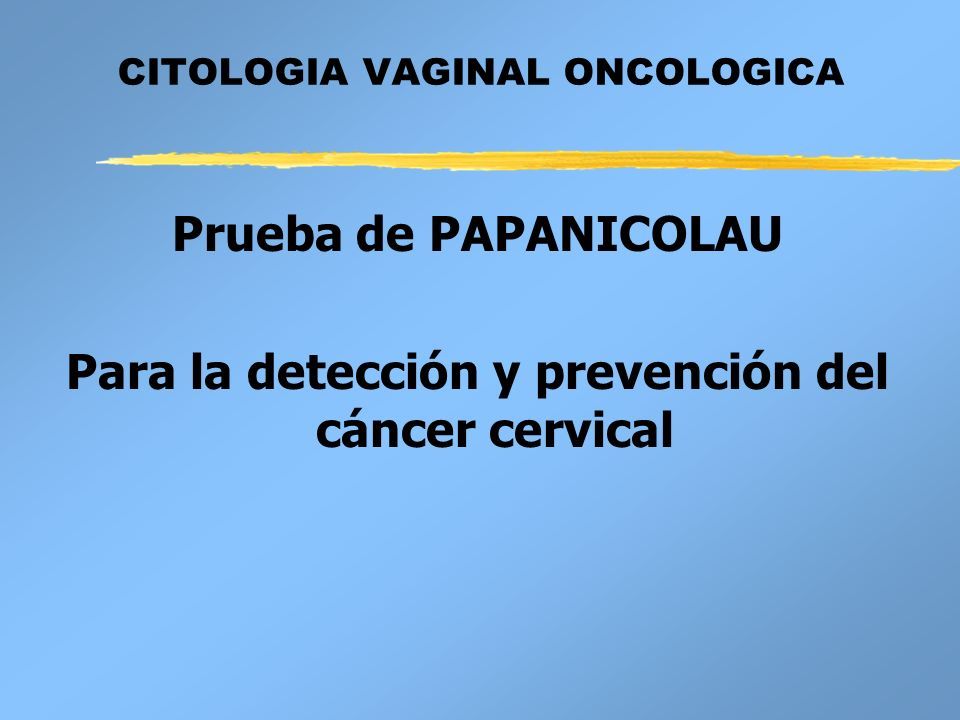 CITOLOGIA VAGINAL ONCOLOGICA

Prueba de PAPANICOLAU

Para la detección y prevención del cáncer cervical